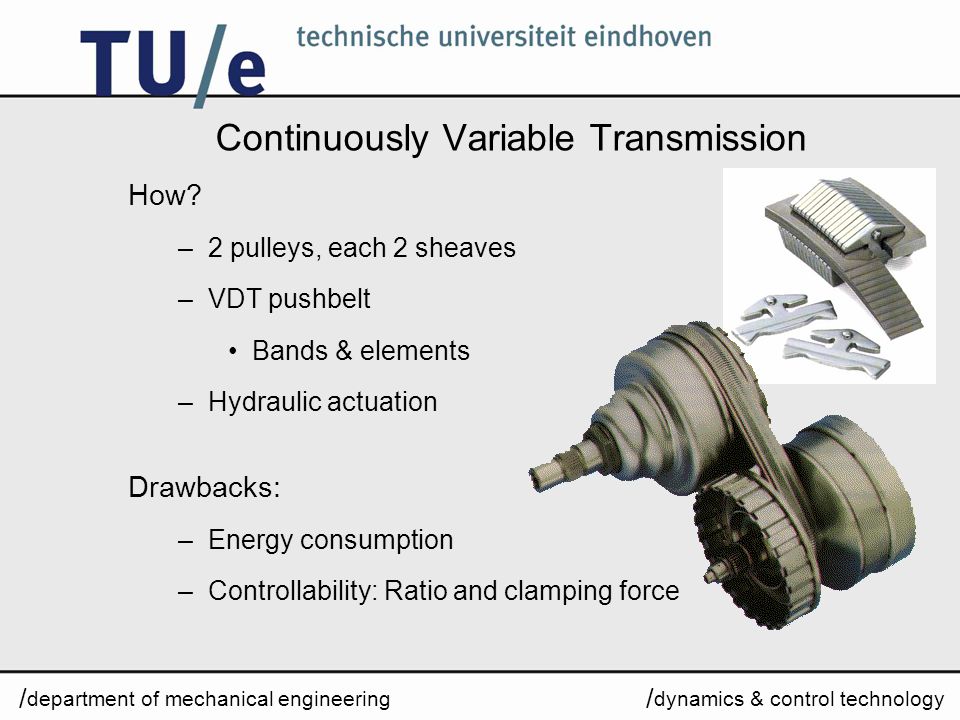 TU/e technische universiteit eindhoven

Continuously Variable Transmission

How?

– 2 pulleys, each 2 sheaves
– VDT pushbelt
• Bands & elements
– Hydraulic actuation

Drawbacks:

– Energy consumption
– Controllability: Ratio and clamping force

/department of mechanical engineering

/dynamics & control technology